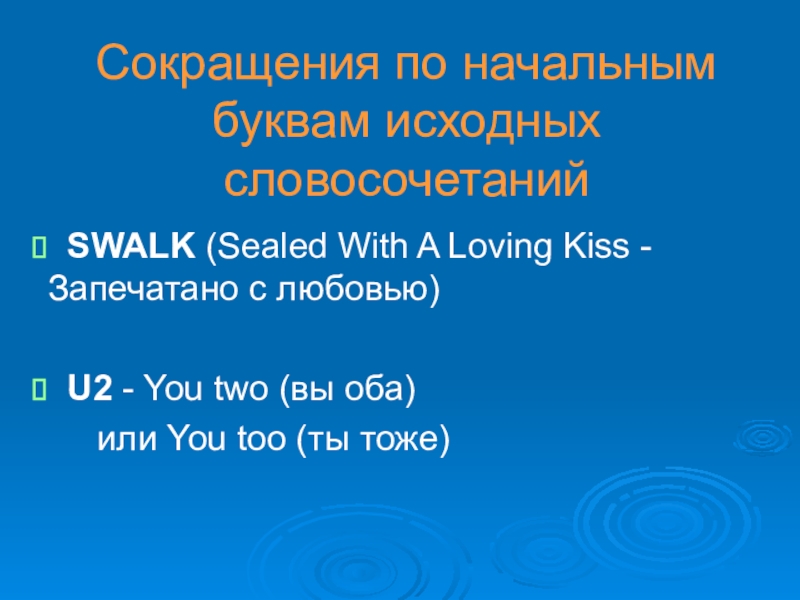 Сокращения по начальным буквам исходных словосочетаний

SWALK (Sealed With A Loving Kiss - Запечатано с любовью)

U2 - You two (вы оба)
или You too (ты тоже)